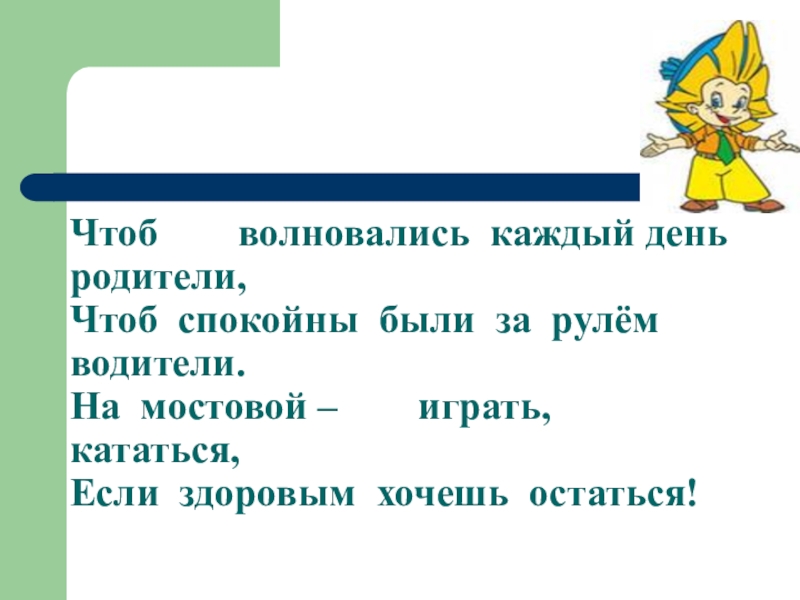 Чтоб волновались каждый день родители,
Чтоб спокойны были за рулём водители.
На мостовой – играть, кататься,
Если здоровым хочешь остаться!